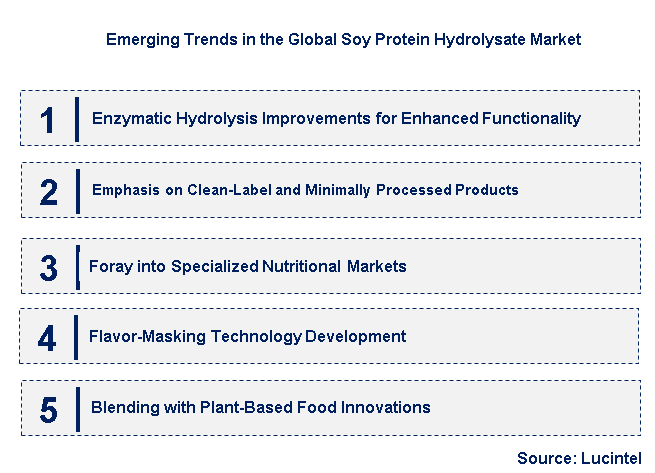 Emerging Trends in the Global Soy Protein Hydrolysate Market

1 Enzymatic Hydrolysis Improvements for Enhanced Functionality

2 Emphasis on Clean-Label and Minimally Processed Products

3 Foray into Specialized Nutritional Markets

4 Flavor-Masking Technology Development

5 Blending with Plant-Based Food Innovations

Source: Lucintel